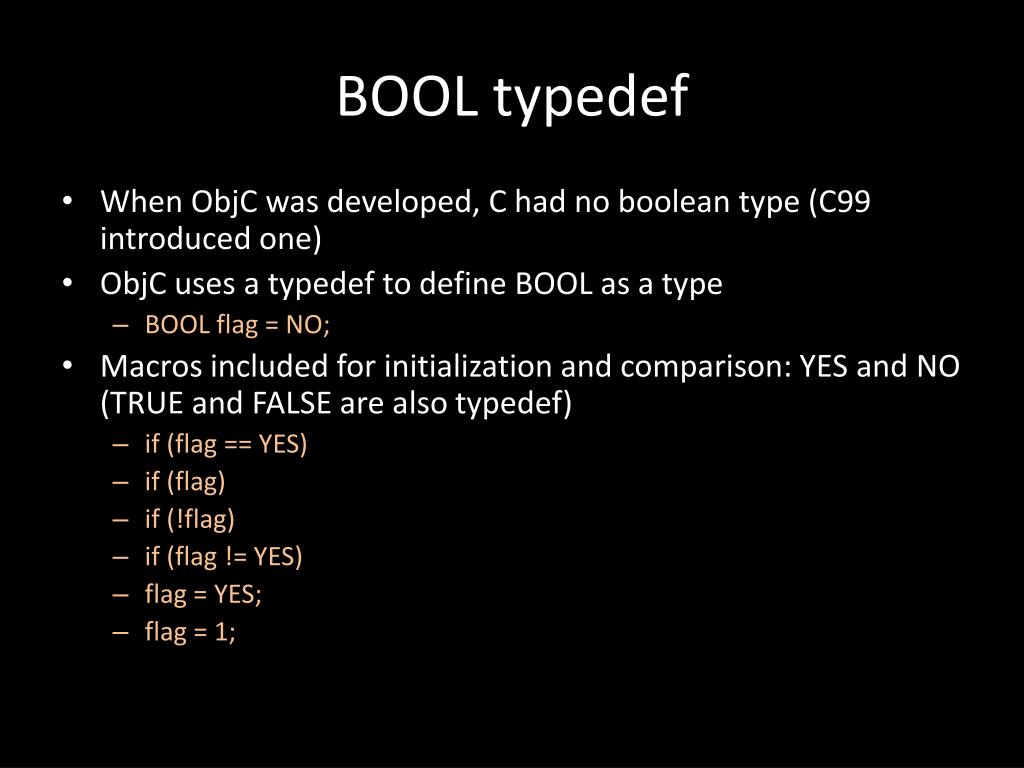 BOOL typedef

• When ObjC was developed, C had no boolean type (C99 introduced one)
• ObjC uses a typedef to define BOOL as a type
– BOOL flag = NO;
• Macros included for initialization and comparison: YES and NO (TRUE and FALSE are also typedef)
– if (flag == YES)
– if (flag)
– if (!flag)
– if (flag != YES)
– flag = YES;
– flag = 1;